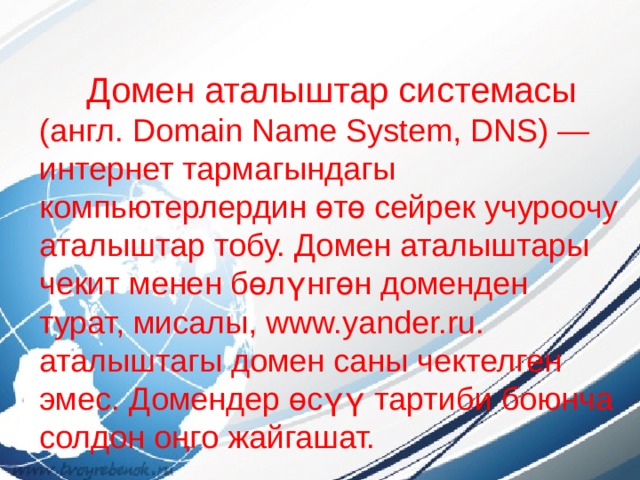 Домен аталыштар системасы (англ. Domain Name System, DNS) — интернет тармагындагы компьютерлердин өтө сейрек учуроочу аталыштар тобу. Домен аталыштары чекит менен бөлүнгөн доменден турат, мисалы, www.yander.ru. аталыштагы домен саны чектелген эмес. Домендер өсүү тартиби боюнча солдон оңго жайгашат.

www.tvoyrebenok.ru